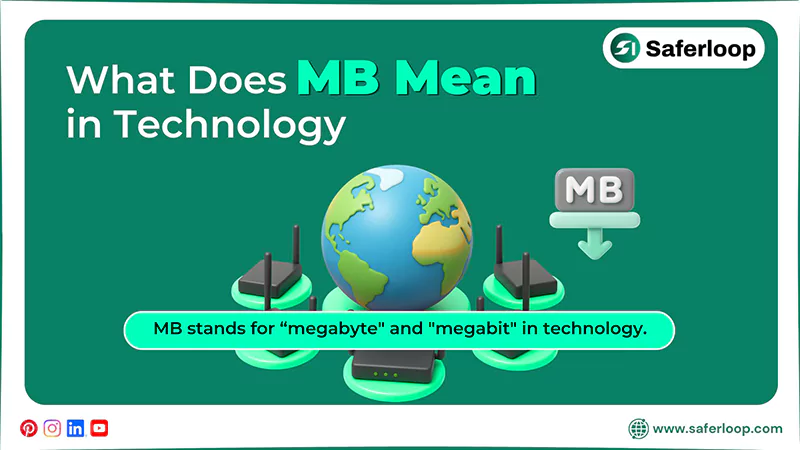 Saferloop

What Does MB Mean in Technology

MB

MB stands for “megabyte" and "megabit" in technology.

www.saferloop.com